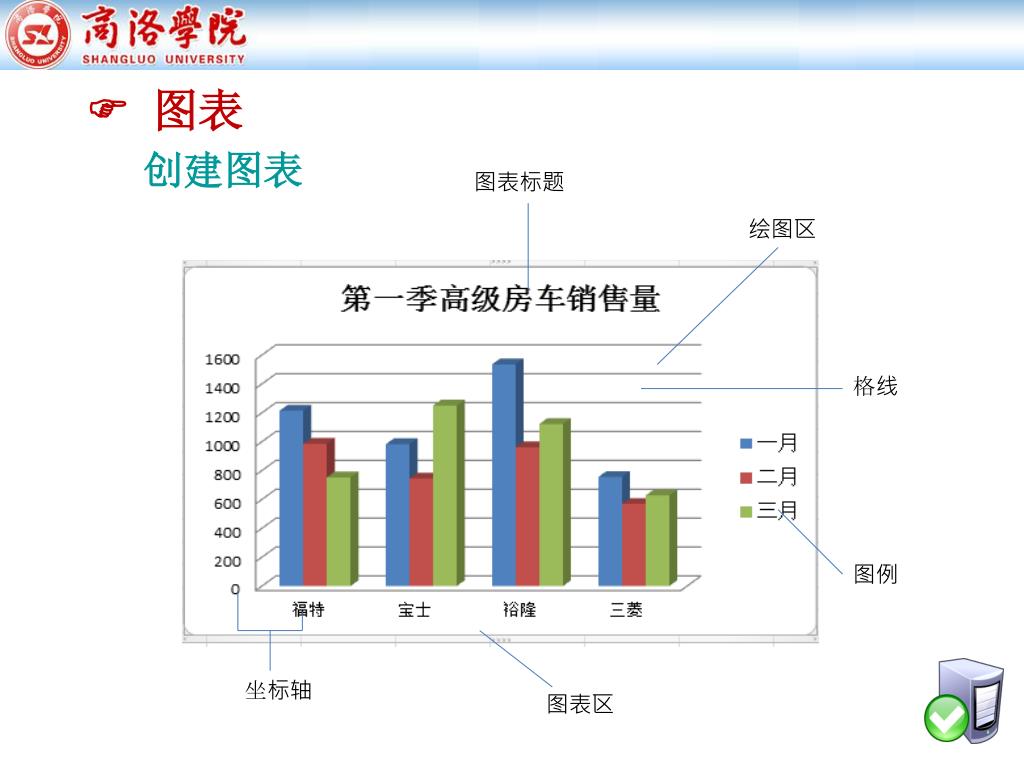 商洛學院
SHANGLUO UNIVERSITY

☞ 图表

创建图表

图表标题

绘图区

第一季高级房车销售量

1600
1400
1200
1000
800
600
400
200
0

福特 宝士 裕隆 三菱

一月
二月
三月

格线

图例

坐标轴

图表区